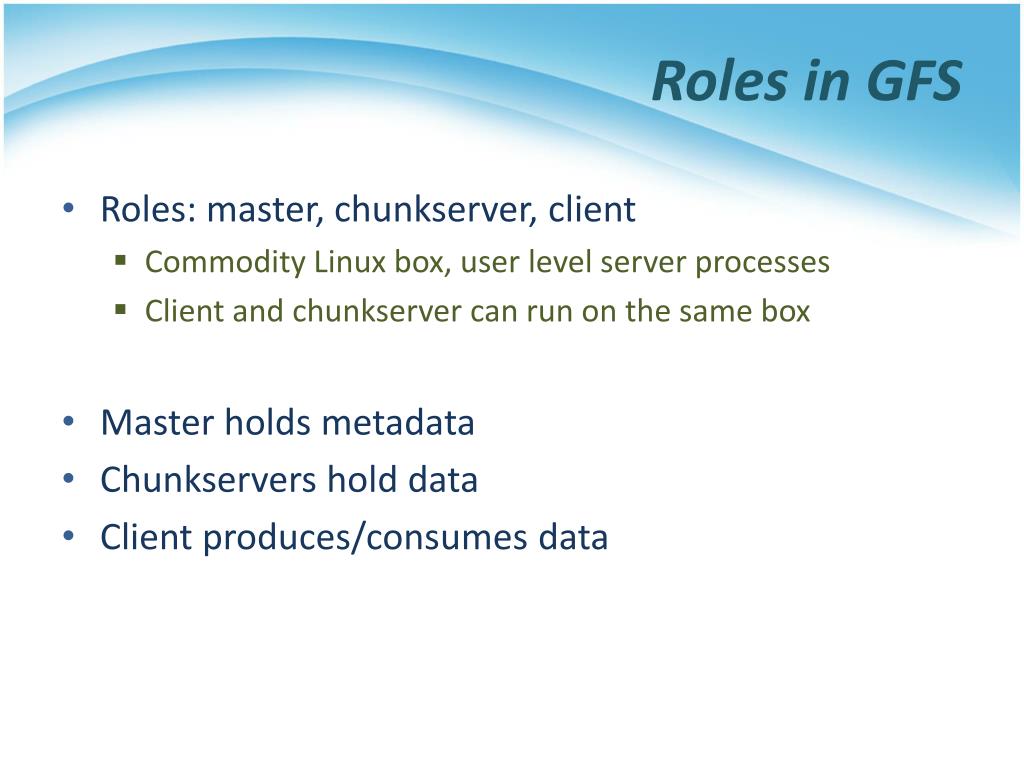 Roles in GFS

• Roles: master, chunkserver, client
▪ Commodity Linux box, user level server processes
▪ Client and chunkserver can run on the same box

• Master holds metadata
• Chunkservers hold data
• Client produces/consumes data